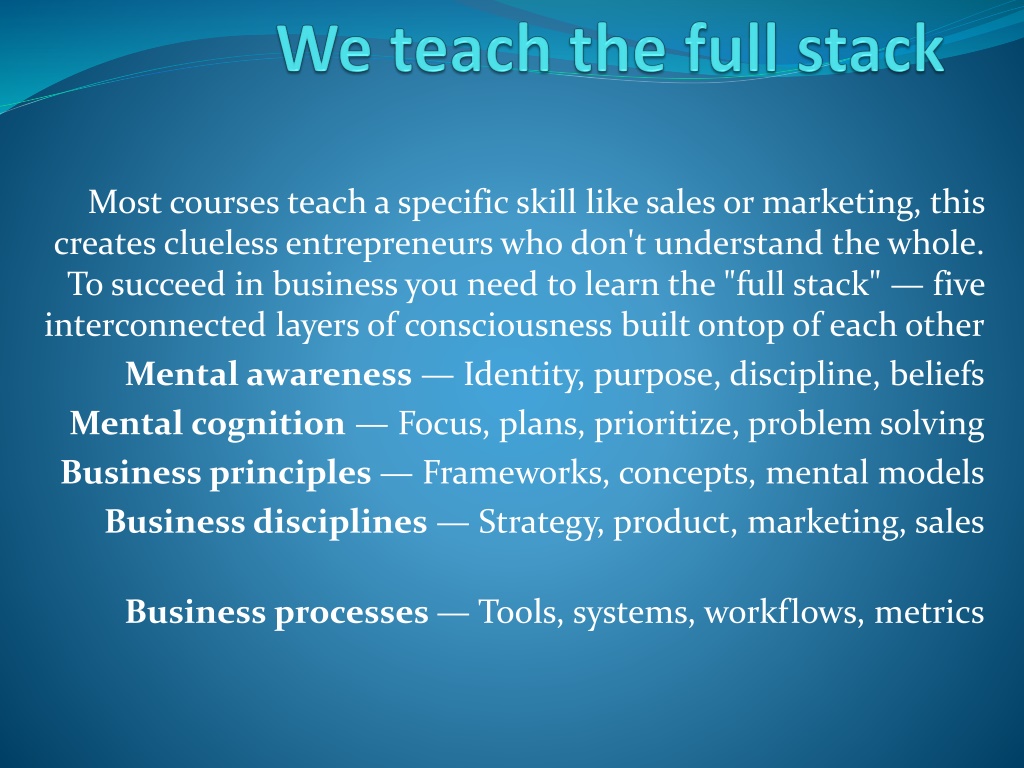 We teach the full stack

Most courses teach a specific skill like sales or marketing, this creates clueless entrepreneurs who don't understand the whole. To succeed in business you need to learn the "full stack" — five interconnected layers of consciousness built ontop of each other

Mental awareness — Identity, purpose, discipline, beliefs

Mental cognition — Focus, plans, prioritize, problem solving

Business principles — Frameworks, concepts, mental models

Business disciplines — Strategy, product, marketing, sales

Business processes — Tools, systems, workflows, metrics